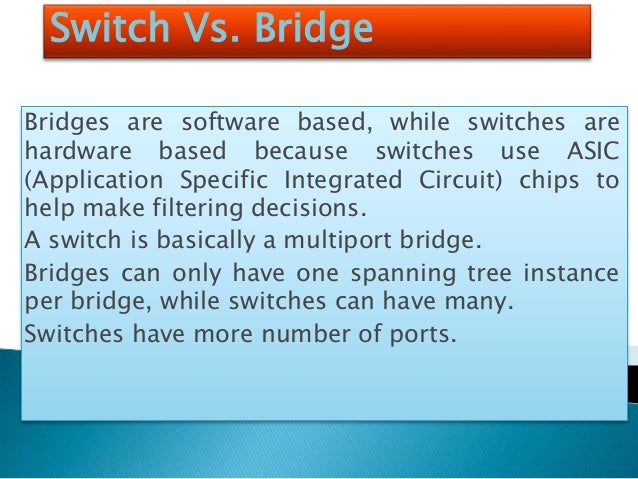 Switch Vs. Bridge

Bridges are software based, while switches are hardware based because switches use ASIC (Application Specific Integrated Circuit) chips to help make filtering decisions.

A switch is basically a multiport bridge.

Bridges can only have one spanning tree instance per bridge, while switches can have many.

Switches have more number of ports.